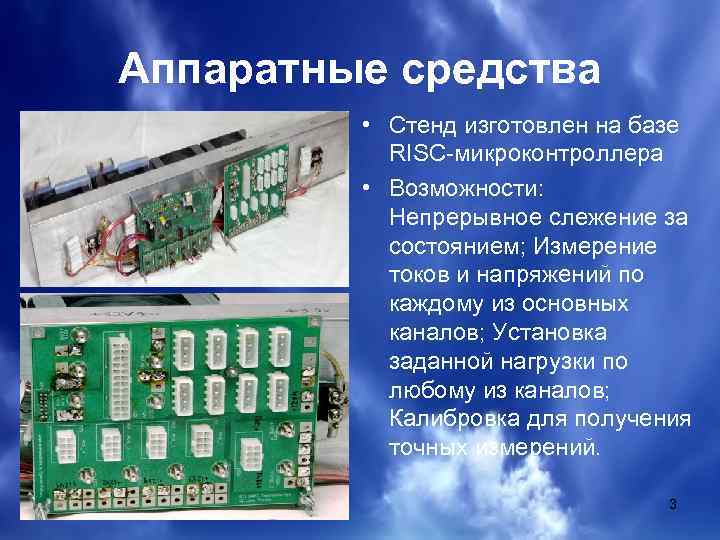 Аппаратные средства

• Стенд изготовлен на базе RISC-микроконтроллера

• Возможности: Непрерывное слежение за состоянием; Измерение токов и напряжений по каждому из основных каналов; Установка заданной нагрузки по любому из каналов; Калибровка для получения точных измерений.

3